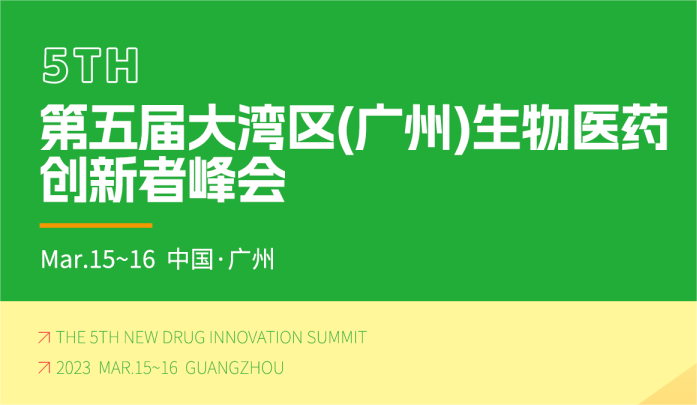 5TH

第五届大湾区(广州)生物医药创新者峰会

Mar.15~16 中国·广州

↗ THE 5TH NEW DRUG INNOVATION SUMMIT

↗ 2023 MAR.15~16 GUANGZHOU